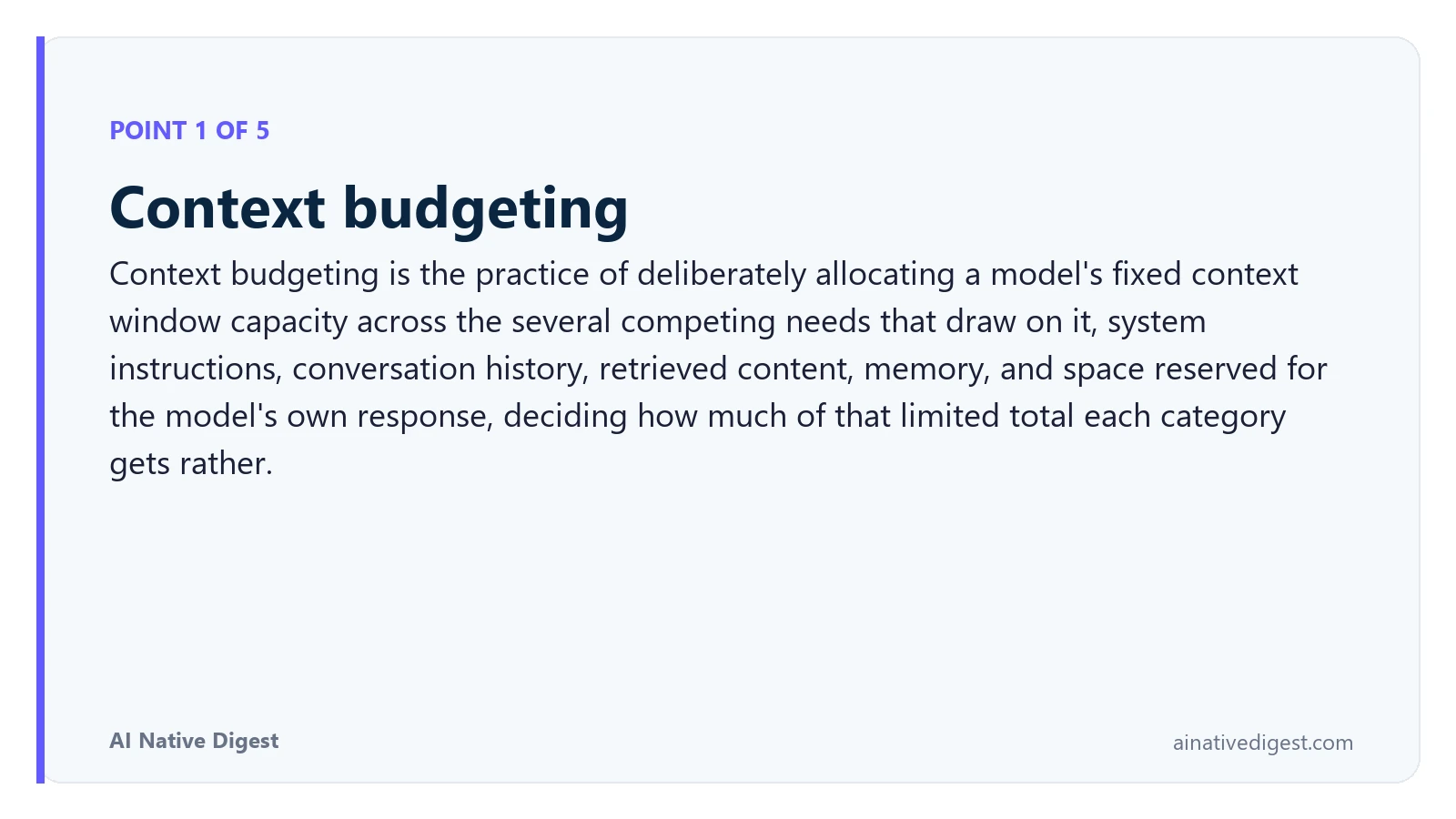 POINT 1 OF 5

Context budgeting

Context budgeting is the practice of deliberately allocating a model's fixed context window capacity across the several competing needs that draw on it, system instructions, conversation history, retrieved content, memory, and space reserved for the model's own response, deciding how much of that limited total each category gets rather.

AI Native Digest

ainativedigest.com